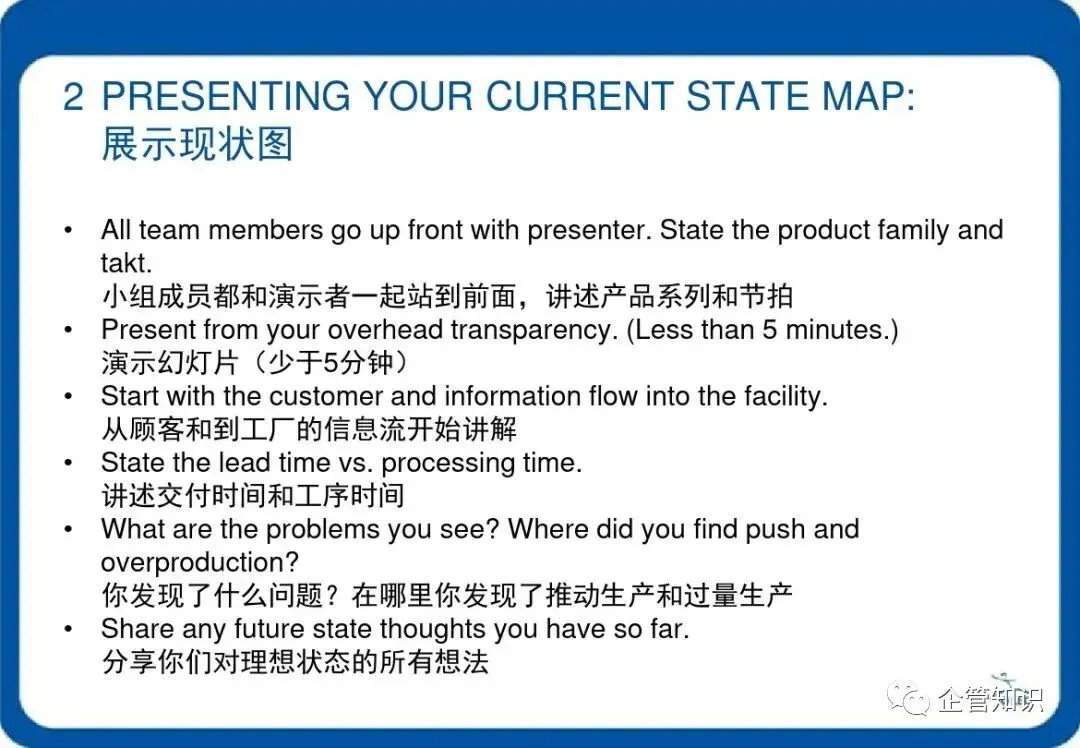 2 PRESENTING YOUR CURRENT STATE MAP:
展示现状图

• All team members go up front with presenter. State the product family and takt.
小组成员都和演示者一起站到前面，讲述产品系列和节拍
• Present from your overhead transparency. (Less than 5 minutes.)
演示幻灯片（少于5分钟）
• Start with the customer and information flow into the facility.
从顾客和到工厂的信息流开始讲解
• State the lead time vs. processing time.
讲述交付时间和工序时间
• What are the problems you see? Where did you find push and overproduction?
你发现了什么问题？在哪里你发现了推动生产和过量生产
• Share any future state thoughts you have so far.
分享你们对理想状态的所有想法

企管知识